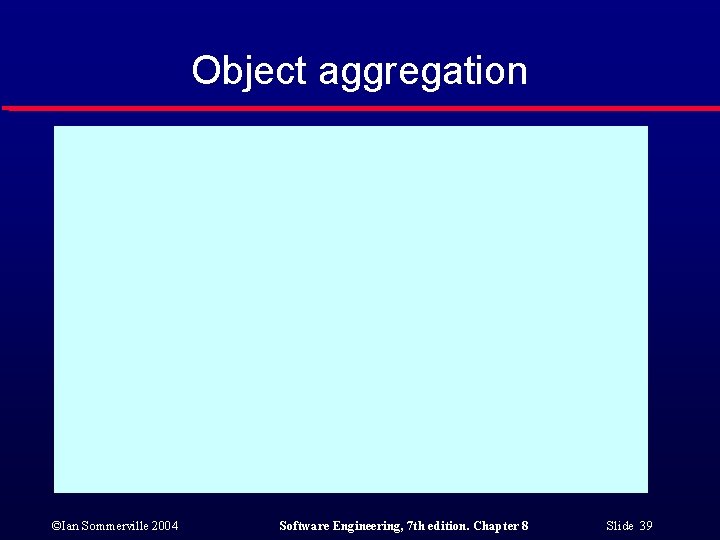 Object aggregation

©Ian Sommerville 2004

Software Engineering, 7th edition. Chapter 8

Slide 39